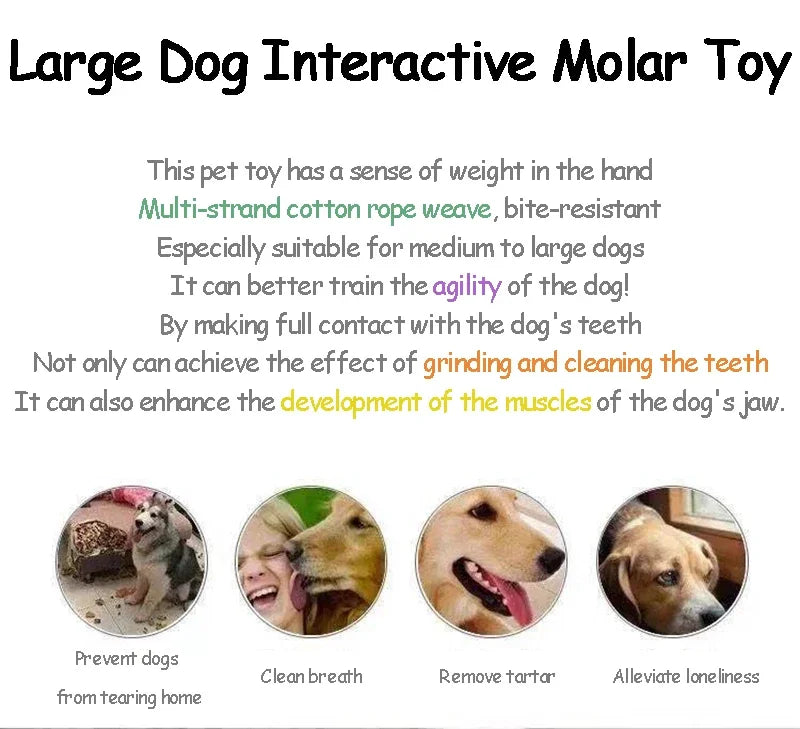 Large Dog Interactive Molar Toy

This pet toy has a sense of weight in the hand
Multi-strand cotton rope weave, bite-resistant
Especially suitable for medium to large dogs
It can better train the agility of the dog!
By making full contact with the dog's teeth
Not only can achieve the effect of grinding and cleaning the teeth
It can also enhance the development of the muscles of the dog's jaw.

Prevent dogs from tearing home

Clean breath

Remove tartar

Alleviate loneliness